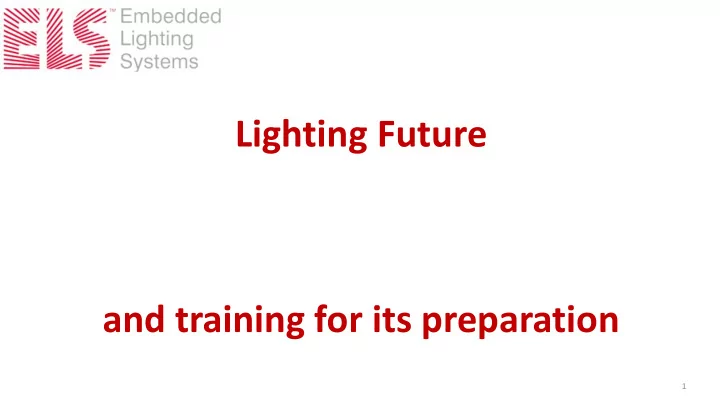 ELS™ Embedded Lighting Systems

Lighting Future

and training for its preparation

1